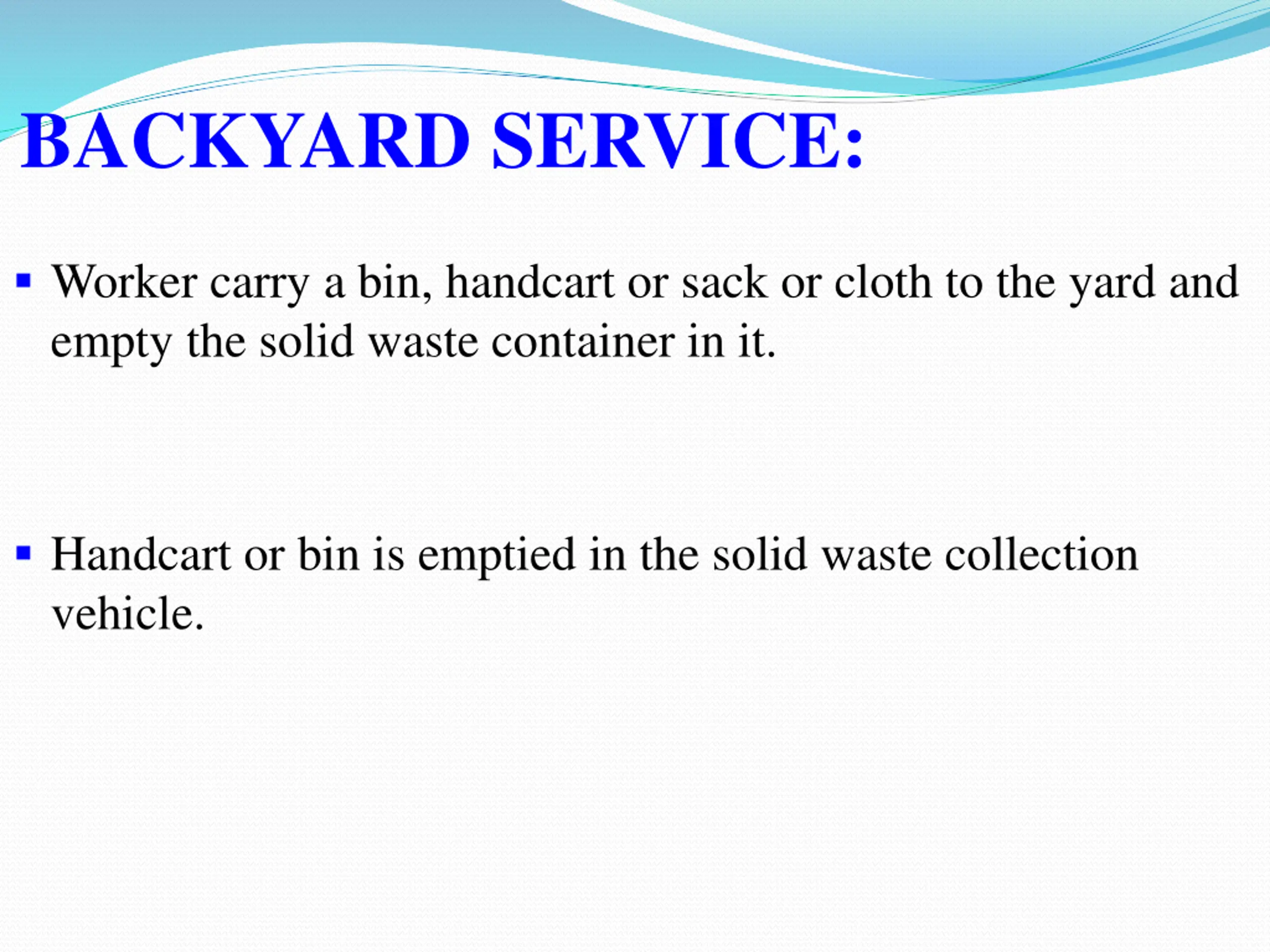 BACKYARD SERVICE:

▪ Worker carry a bin, handcart or sack or cloth to the yard and empty the solid waste container in it.

▪ Handcart or bin is emptied in the solid waste collection vehicle.